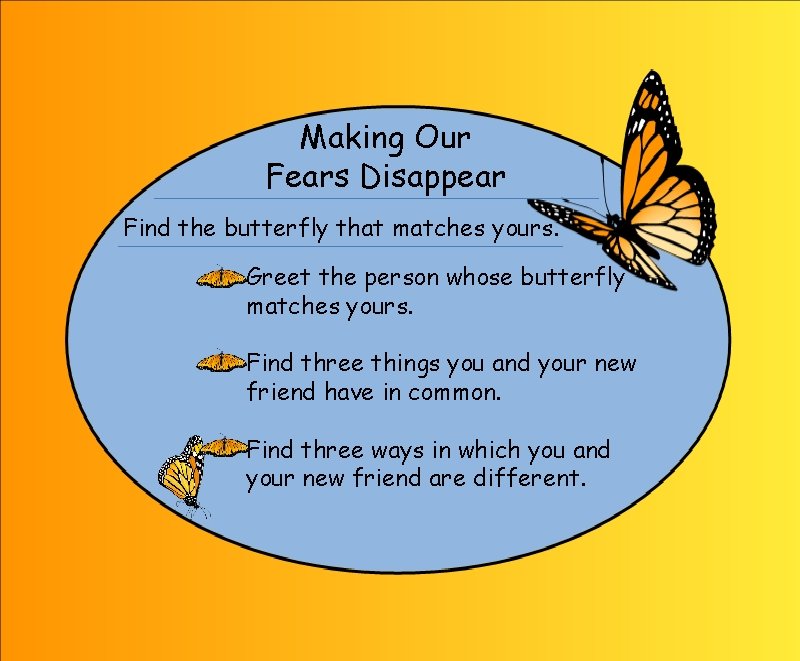 Making Our
Fears Disappear

Find the butterfly that matches yours.

Greet the person whose butterfly matches yours.

Find three things you and your new friend have in common.

Find three ways in which you and your new friend are different.